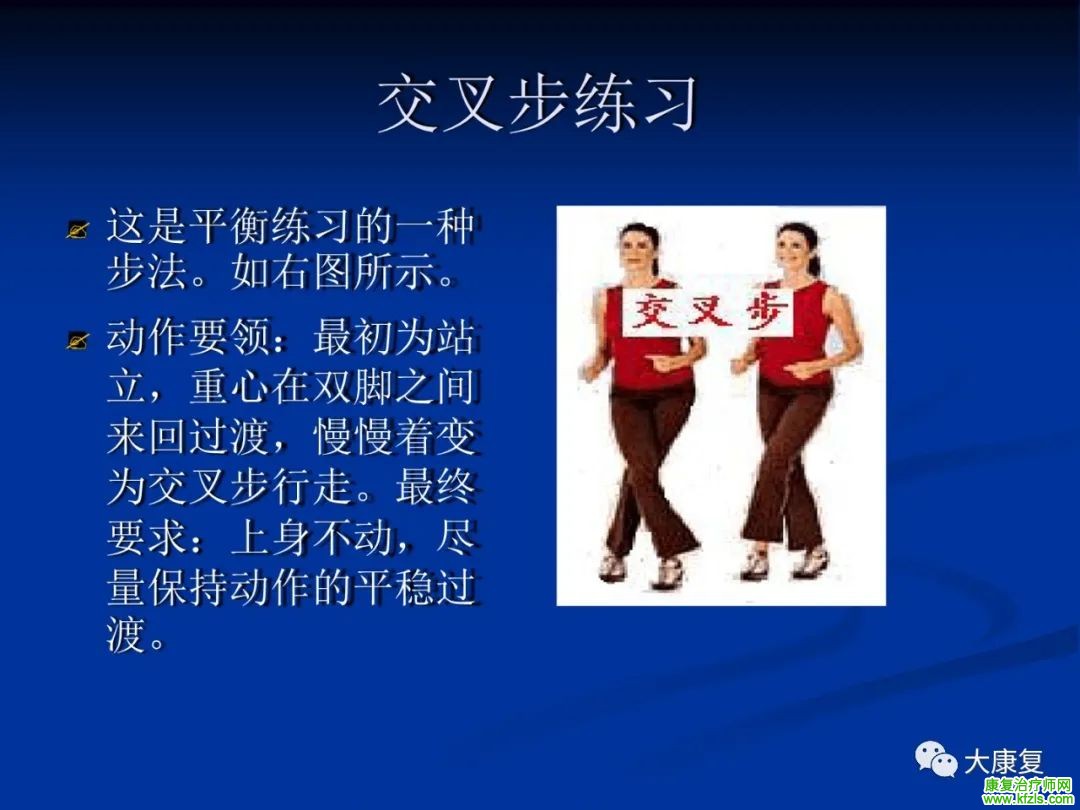 交叉步练习

这是平衡练习的一种步法。如右图所示。

动作要领：最初为站立，重心在双脚之间来回过渡，慢慢着变为交叉步行走。最终要求：上身不动，尽量保持动作的平稳过渡。

交叉步

大康复

康复治疗师网
www.kfzls.com